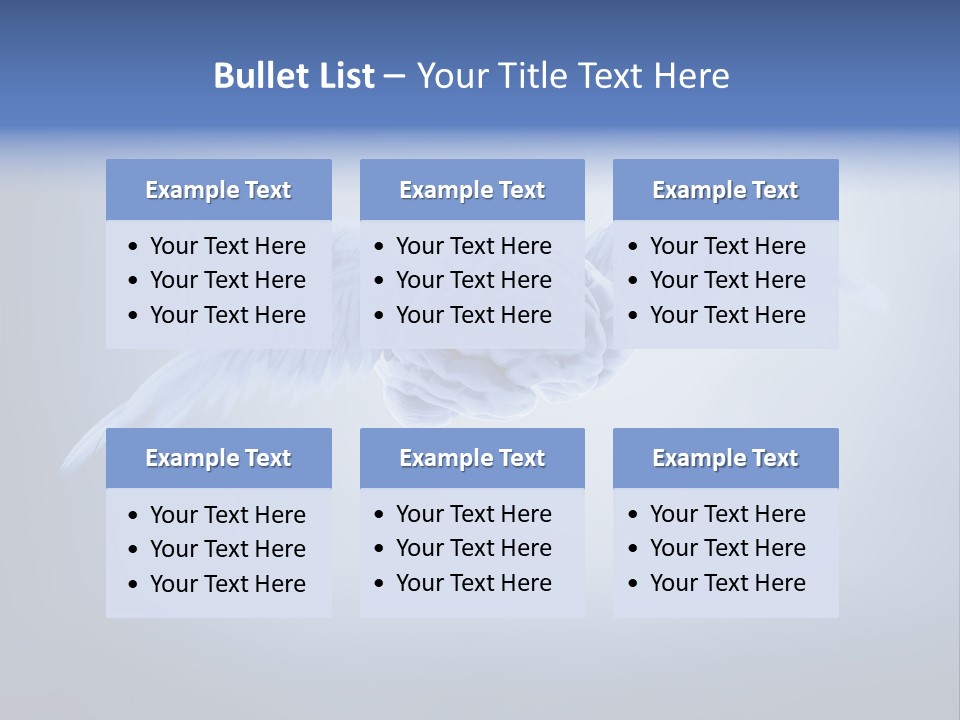 Bullet List – Your Title Text Here

Example Text
• Your Text Here
• Your Text Here
• Your Text Here

Example Text
• Your Text Here
• Your Text Here
• Your Text Here

Example Text
• Your Text Here
• Your Text Here
• Your Text Here

Example Text
• Your Text Here
• Your Text Here
• Your Text Here

Example Text
• Your Text Here
• Your Text Here
• Your Text Here

Example Text
• Your Text Here
• Your Text Here
• Your Text Here